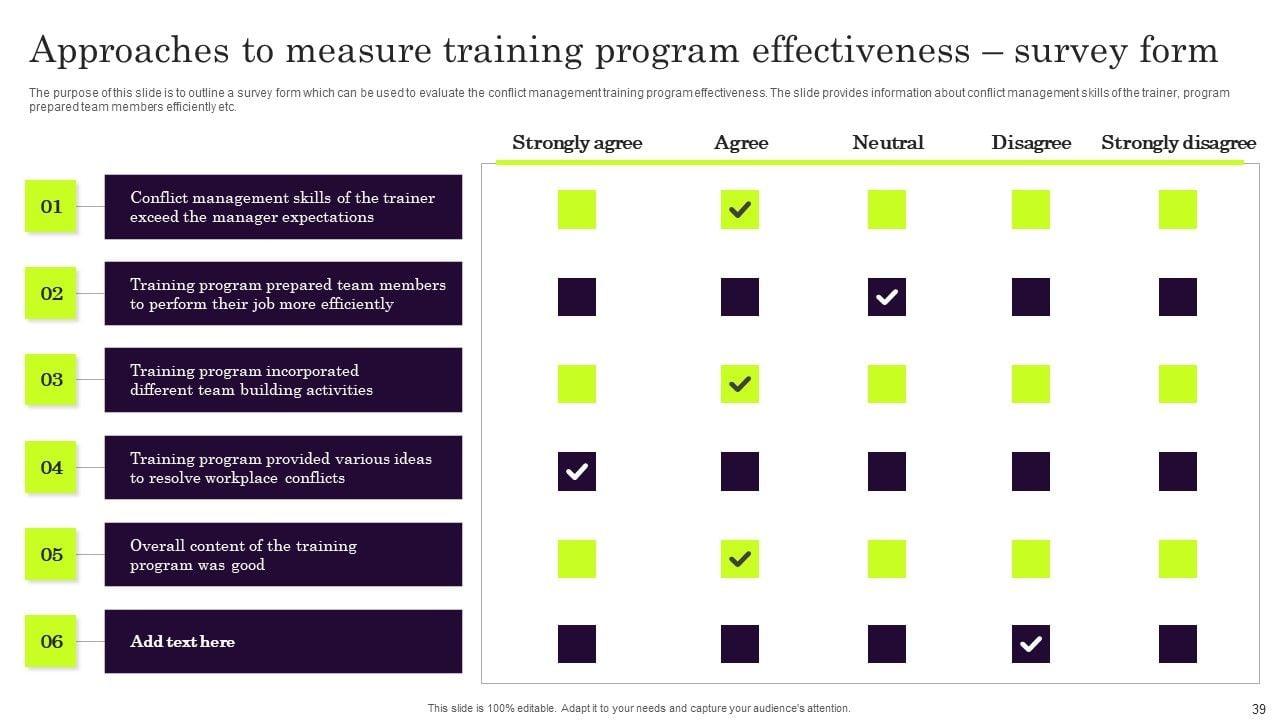 Approaches to measure training program effectiveness – survey form

The purpose of this slide is to outline a survey form which can be used to evaluate the conflict management training program effectiveness. The slide provides information about conflict management skills of the trainer, program prepared team members efficiently etc.

| | | Strongly agree | Agree | Neutral | Disagree | Strongly disagree |
|---|---|---|---|---|---|---|
| 01 | Conflict management skills of the trainer exceed the manager expectations | | ✓ | | | |
| 02 | Training program prepared team members to perform their job more efficiently | | | ✓ | | |
| 03 | Training program incorporated different team building activities | | ✓ | | | |
| 04 | Training program provided various ideas to resolve workplace conflicts | ✓ | | | | |
| 05 | Overall content of the training program was good | | ✓ | | | |
| 06 | Add text here | | | | ✓ | |

This slide is 100% editable. Adapt it to your needs and capture your audience's attention.

39